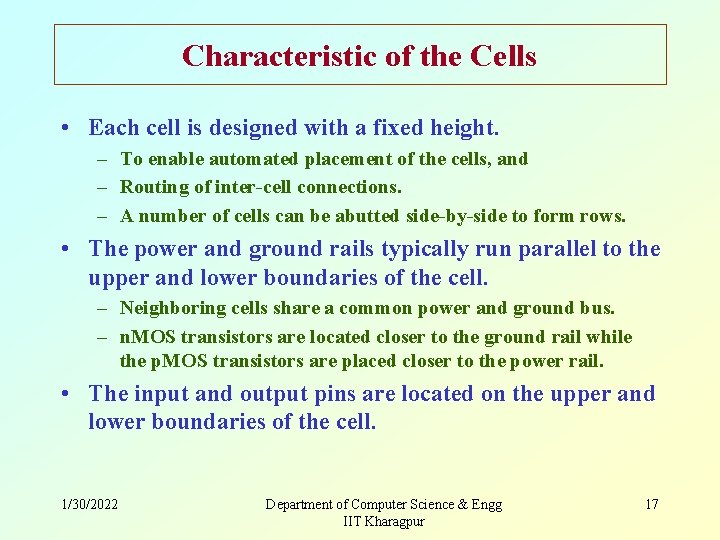 Characteristic of the Cells

• Each cell is designed with a fixed height.
– To enable automated placement of the cells, and
– Routing of inter-cell connections.
– A number of cells can be abutted side-by-side to form rows.

• The power and ground rails typically run parallel to the upper and lower boundaries of the cell.
– Neighboring cells share a common power and ground bus.
– nMOS transistors are located closer to the ground rail while the pMOS transistors are placed closer to the power rail.

• The input and output pins are located on the upper and lower boundaries of the cell.

1/30/2022

Department of Computer Science & Engg
IIT Kharagpur

17